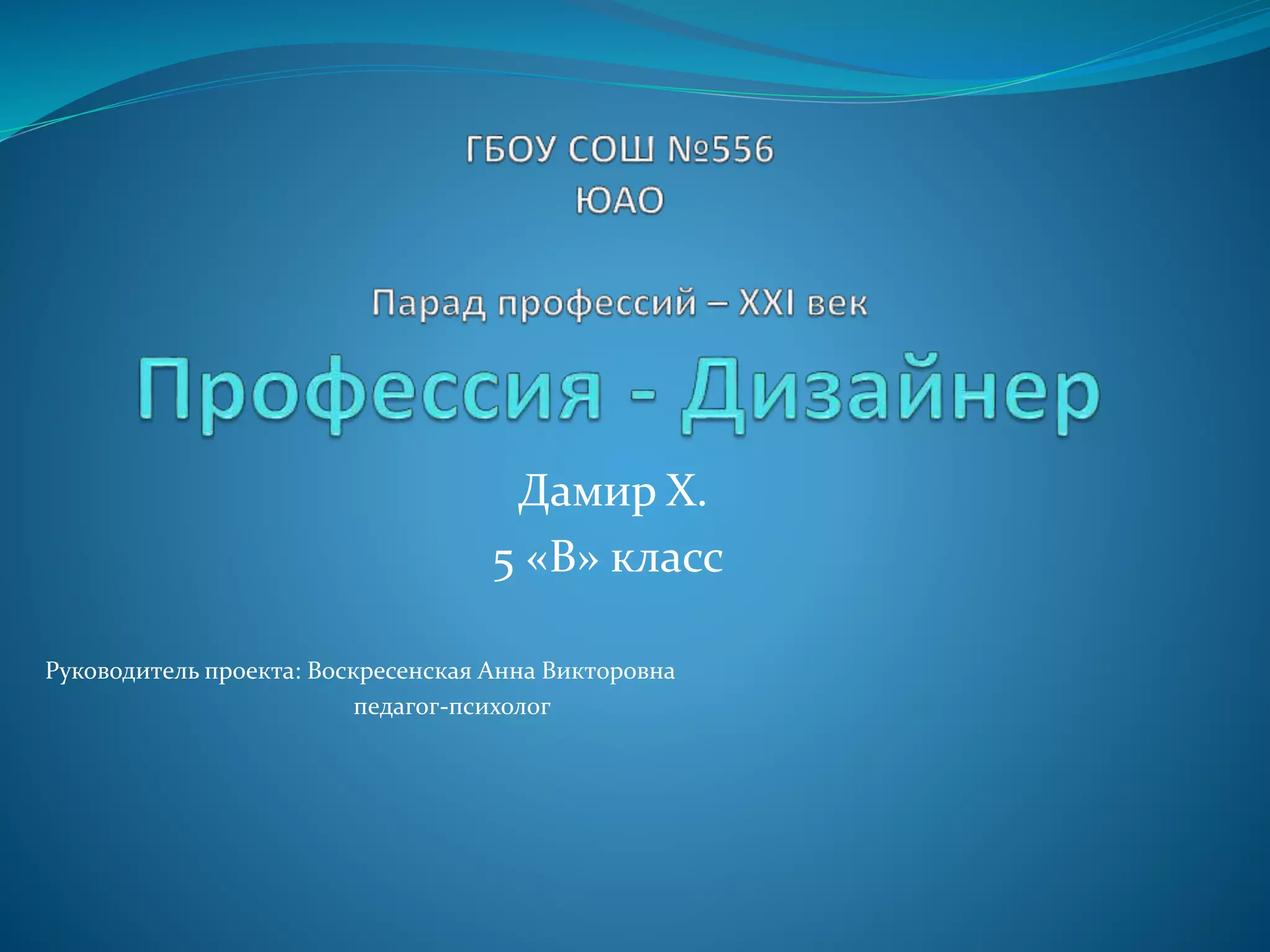 ГБОУ СОШ №556
ЮАО

Парад профессий – XXI век

Профессия - Дизайнер

Дамир Х.
5 «В» класс

Руководитель проекта: Воскресенская Анна Викторовна
педагог-психолог